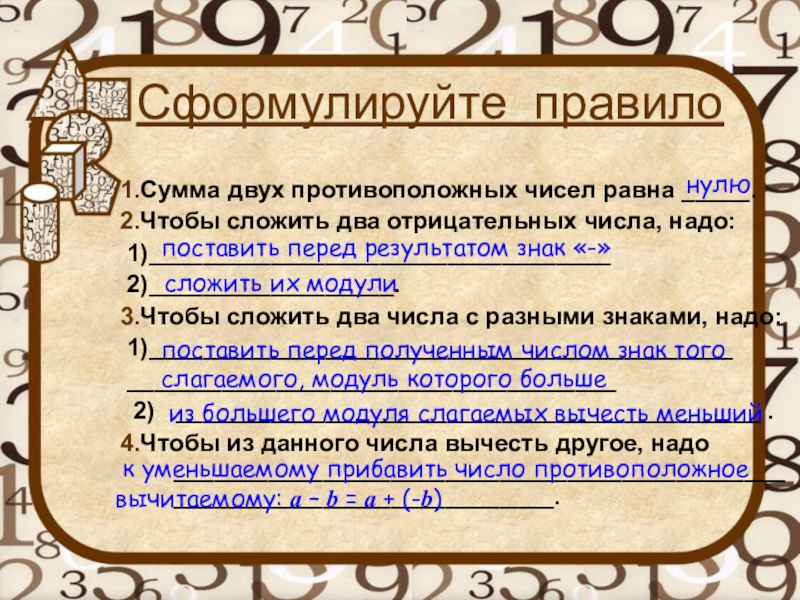 Сформулируйте правило

1.Сумма двух противоположных чисел равна нулю.

2.Чтобы сложить два отрицательных числа, надо:
1) поставить перед результатом знак «-»
2) сложить их модули.

3.Чтобы сложить два числа с разными знаками, надо:
1) поставить перед полученным числом знак того слагаемого, модуль которого больше
2) из большего модуля слагаемых вычесть меньший.

4.Чтобы из данного числа вычесть другое, надо к уменьшаемому прибавить число противоположное вычитаемому: $a - b = a + (-b)$.